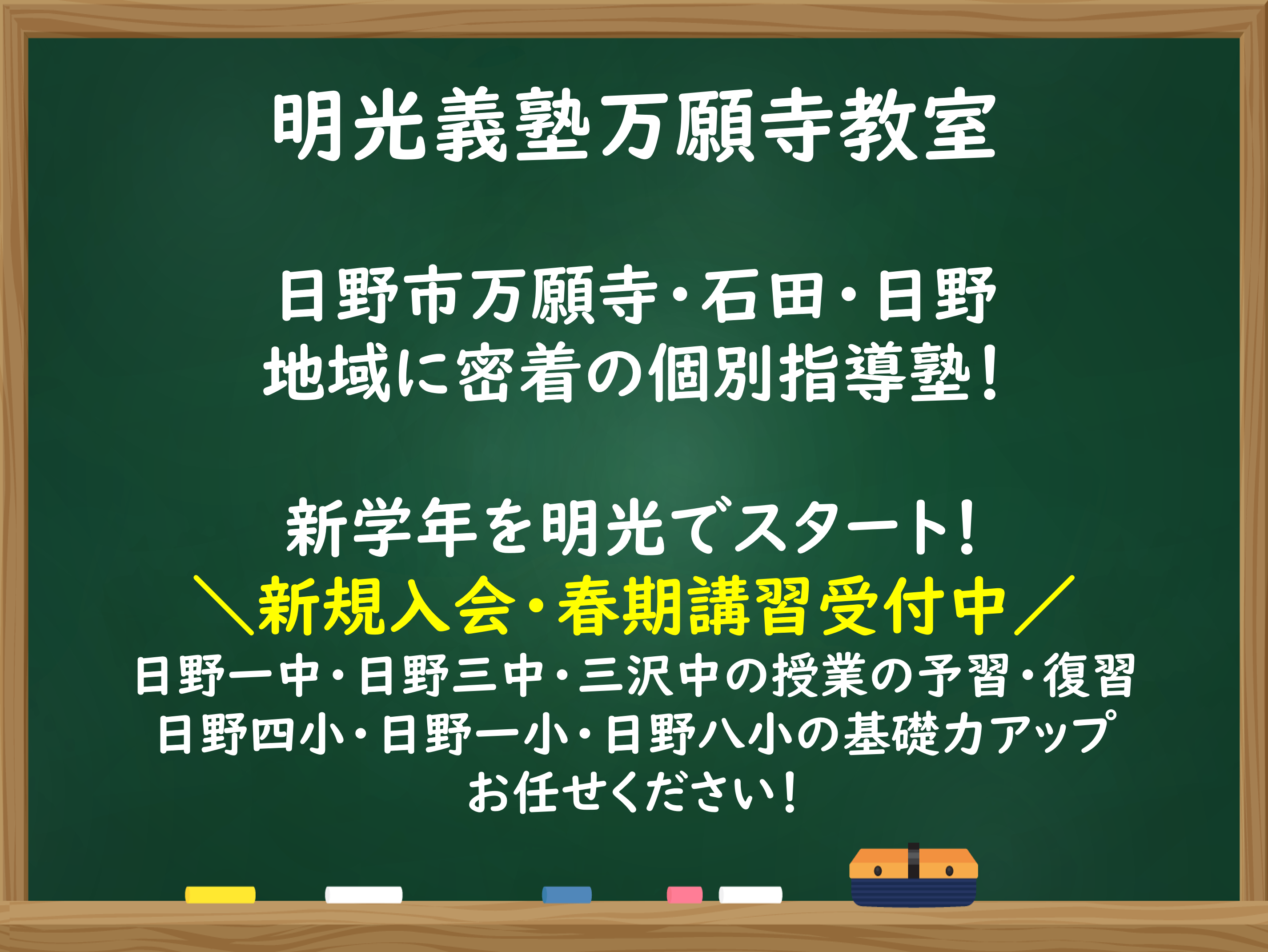 明光義塾万願寺教室

日野市万願寺・石田・日野
地域に密着の個別指導塾！

新学年を明光でスタート！
＼新規入会・春期講習受付中／
日野一中・日野三中・三沢中の授業の予習・復習
日野四小・日野一小・日野八小の基礎力アップ
お任せください！